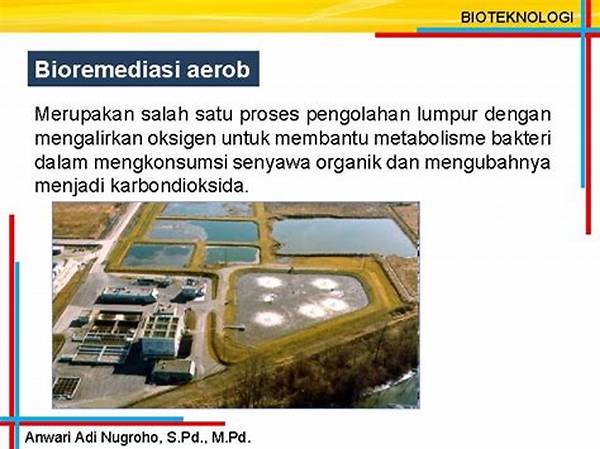 BIOTEKNOLOGI

Bioremediasi aerob

Merupakan salah satu proses pengolahan lumpur dengan mengalirkan oksigen untuk membantu metabolisme bakteri dalam mengkonsumsi senyawa organik dan mengubahnya menjadi karbondioksida.

Anwari Adi Nugroho, S.Pd., M.Pd.